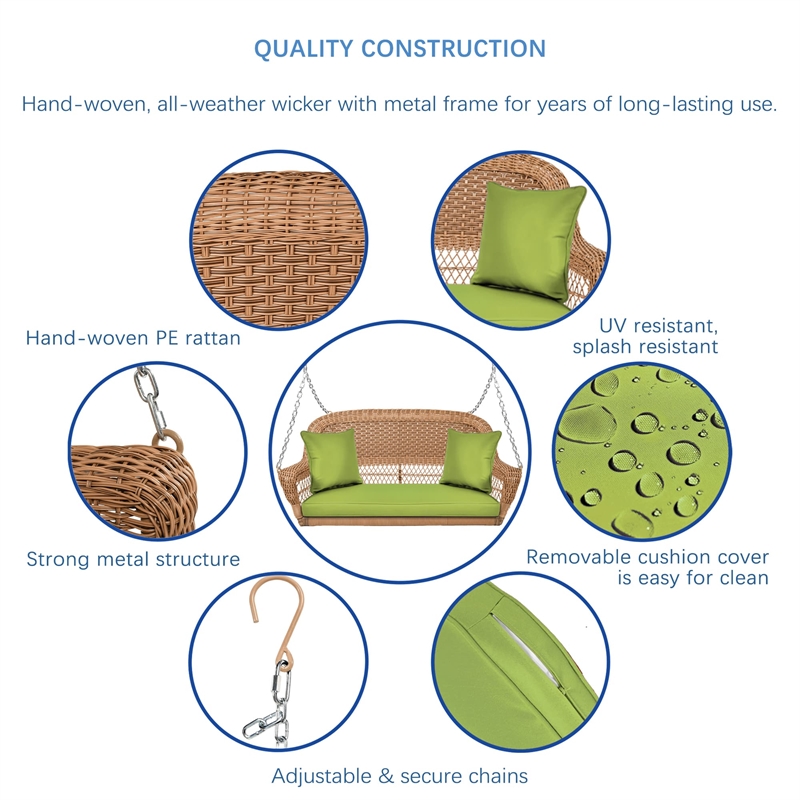 QUALITY CONSTRUCTION

Hand-woven, all-weather wicker with metal frame for years of long-lasting use.

Hand-woven PE rattan

UV resistant, splash resistant

Strong metal structure

Removable cushion cover is easy for clean

Adjustable & secure chains